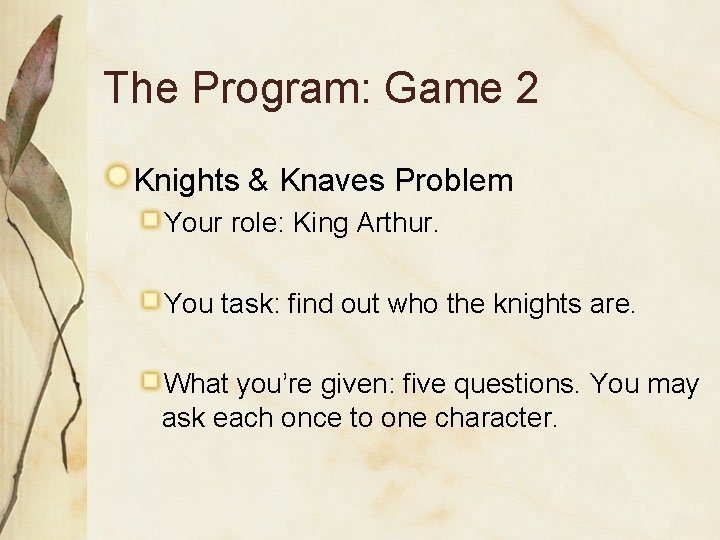 The Program: Game 2

Knights & Knaves Problem

Your role: King Arthur.

You task: find out who the knights are.

What you're given: five questions. You may ask each once to one character.